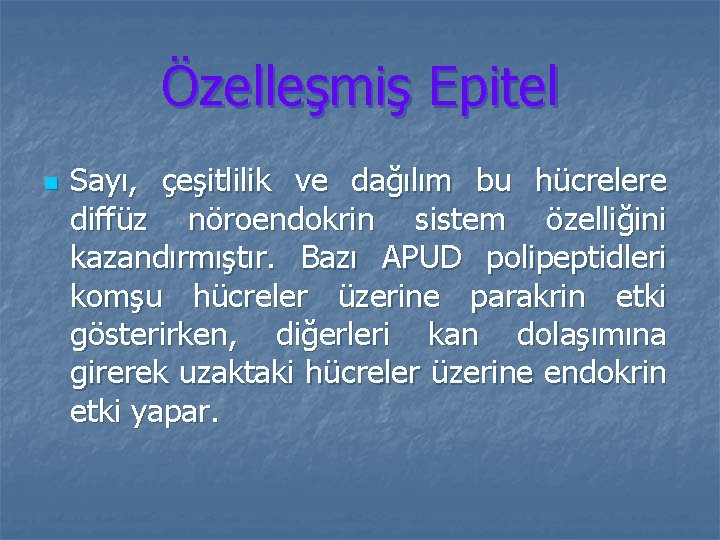 Özelleşmiş Epitel

Sayı, çeşitlilik ve dağılım bu hücrelere diffüz nöroendokrin sistem özelliğini kazandırmıştır. Bazı APUD polipeptidleri komşu hücreler üzerine parakrin etki gösterirken, diğerleri kan dolaşımına girerek uzaktaki hücreler üzerine endokrin etki yapar.